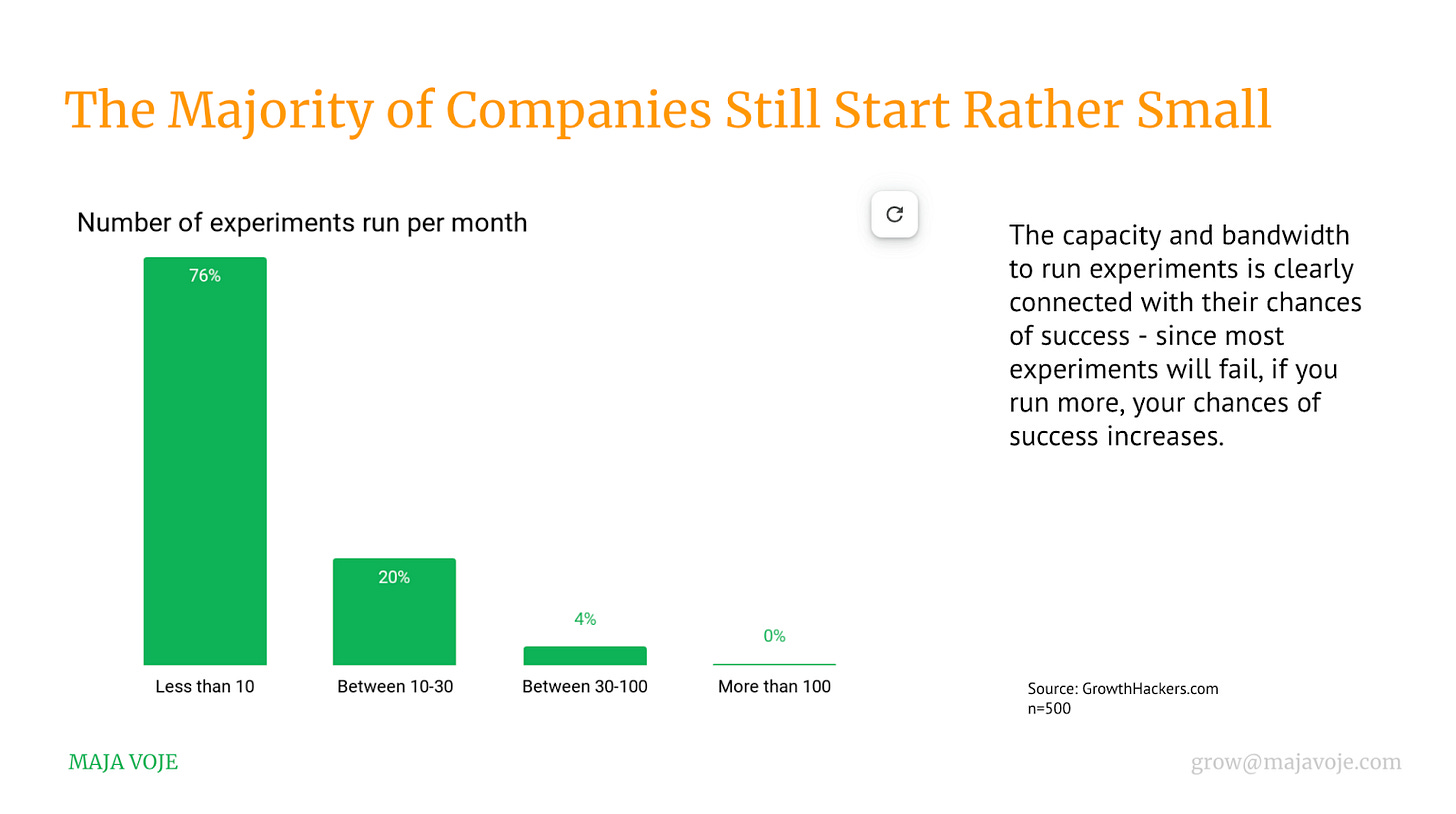 The Majority of Companies Still Start Rather Small

Number of experiments run per month

76%

20%

4%

0%

Less than 10

Between 10-30

Between 30-100

More than 100

The capacity and bandwidth to run experiments is clearly connected with their chances of success - since most experiments will fail, if you run more, your chances of success increases.

Source: GrowthHackers.com
n=500

MAJA VOJE

grow@majavoje.com